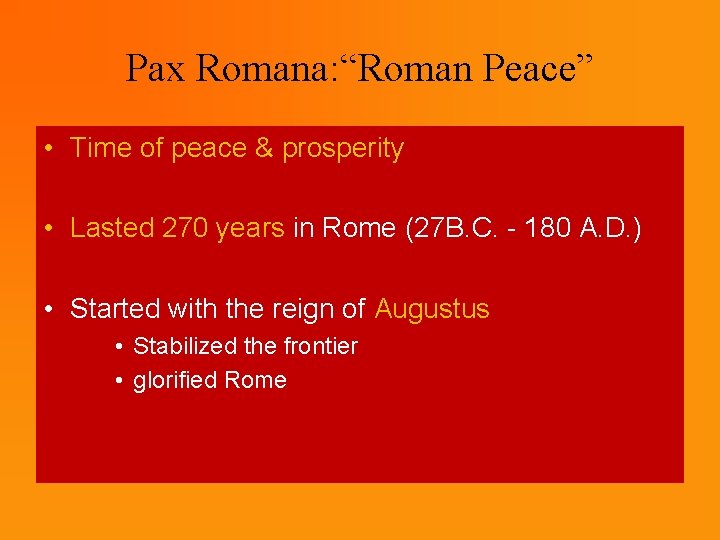 Pax Romana:“Roman Peace”

• Time of peace & prosperity

• Lasted 270 years in Rome (27B.C. - 180 A.D.)

• Started with the reign of Augustus
  • Stabilized the frontier
  • glorified Rome